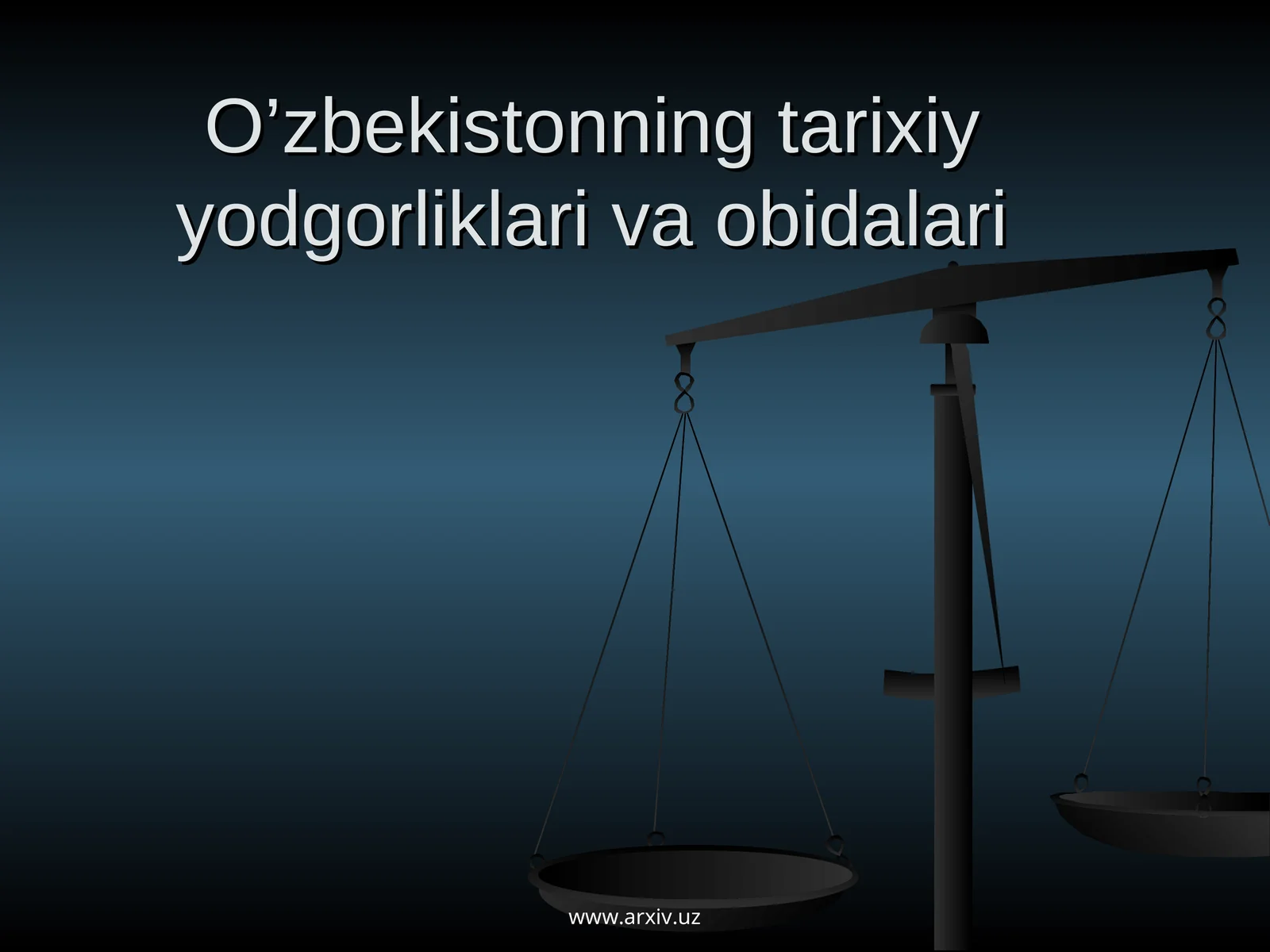 O’zbekistonning tarixiy yodgorliklari va obidalari

www.arxiv.uz